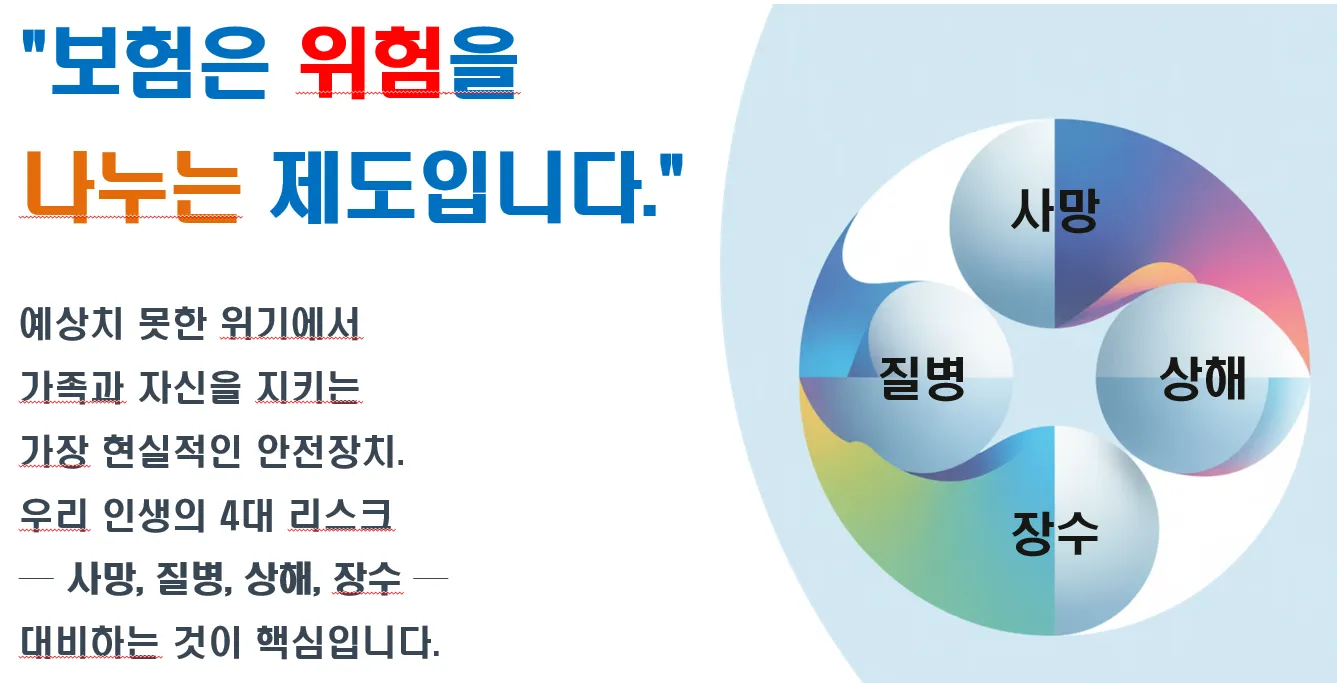 "보험은 위험을 나누는 제도입니다."

예상치 못한 위기에서 가족과 자신을 지키는 가장 현실적인 안전장치. 우리 인생의 4대 리스크 — 사망, 질병, 상해, 장수 — 대비하는 것이 핵심입니다.

사망
질병
상해
장수